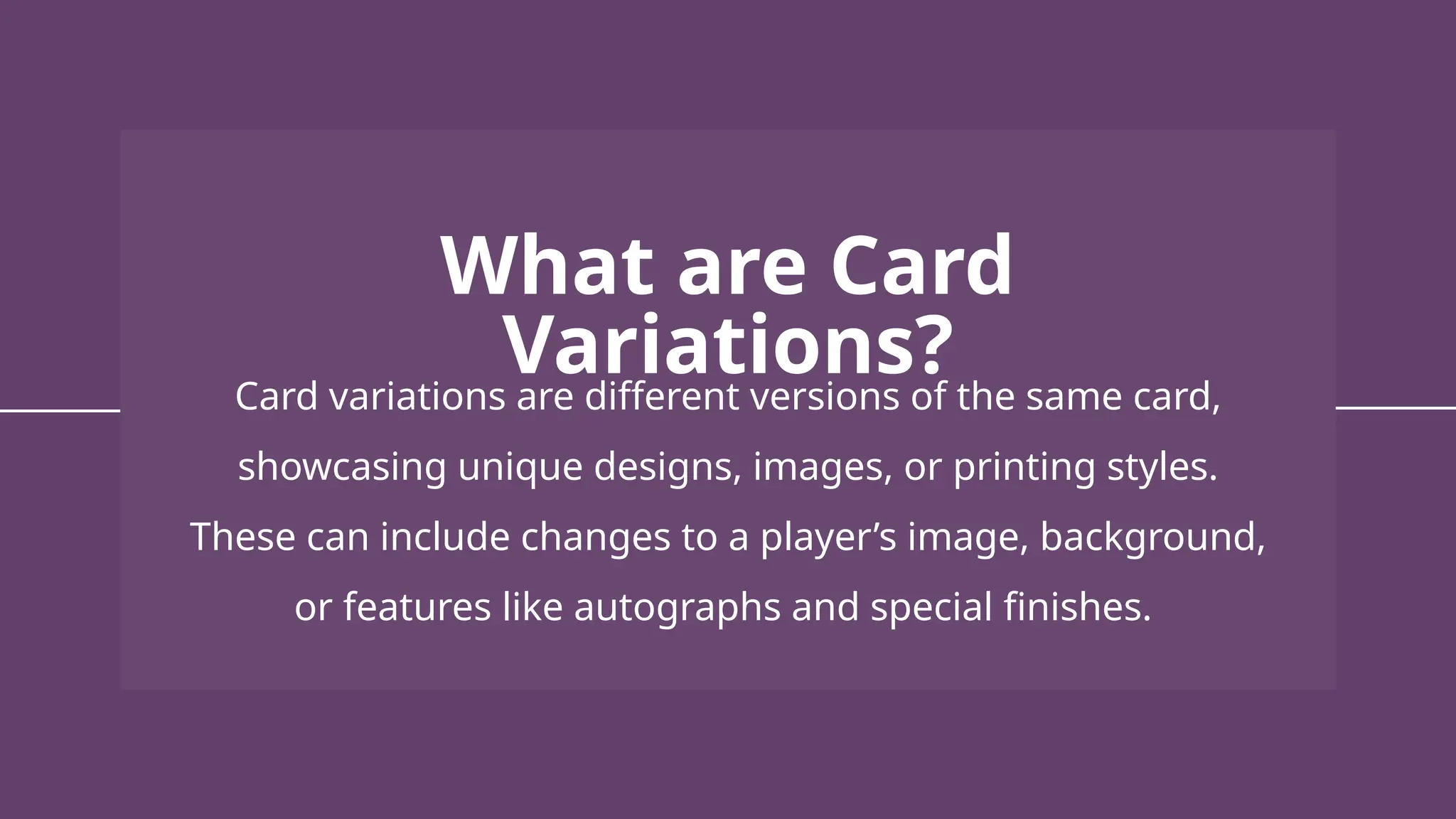 What are Card Variations?

Card variations are different versions of the same card, showcasing unique designs, images, or printing styles. These can include changes to a player’s image, background, or features like autographs and special finishes.